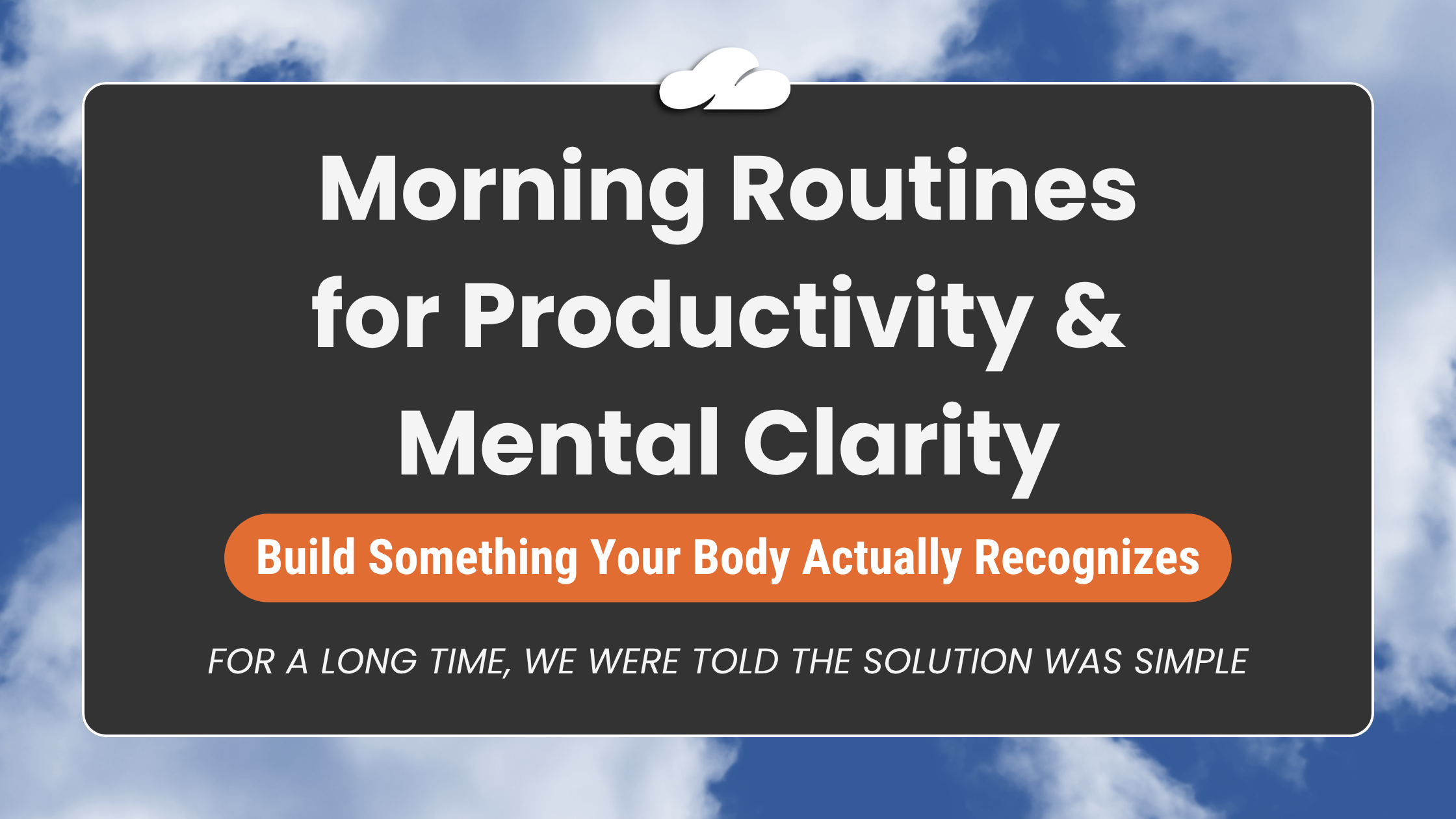 Morning Routines for Productivity & Mental Clarity

Build Something Your Body Actually Recognizes

FOR A LONG TIME, WE WERE TOLD THE SOLUTION WAS SIMPLE